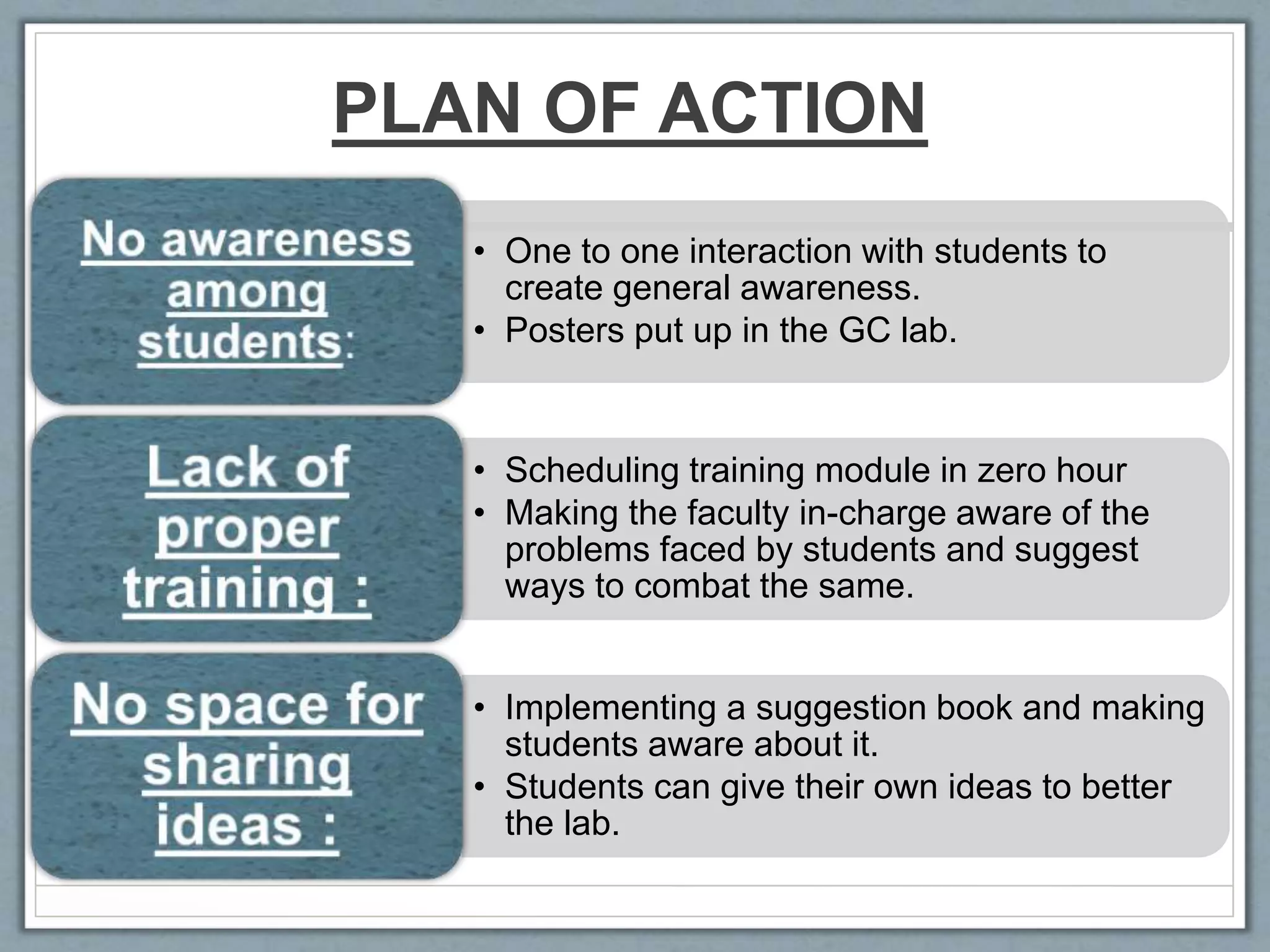 PLAN OF ACTION

No awareness among students:

• One to one interaction with students to create general awareness.
• Posters put up in the GC lab.

Lack of proper training :

• Scheduling training module in zero hour
• Making the faculty in-charge aware of the problems faced by students and suggest ways to combat the same.

No space for sharing ideas :

• Implementing a suggestion book and making students aware about it.
• Students can give their own ideas to better the lab.